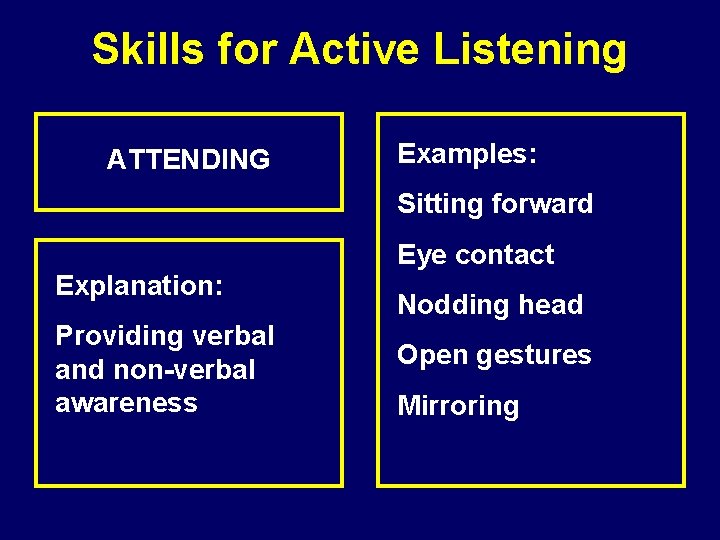 Skills for Active Listening

ATTENDING

Explanation:

Providing verbal and non-verbal awareness

Examples:

Sitting forward

Eye contact

Nodding head

Open gestures

Mirroring